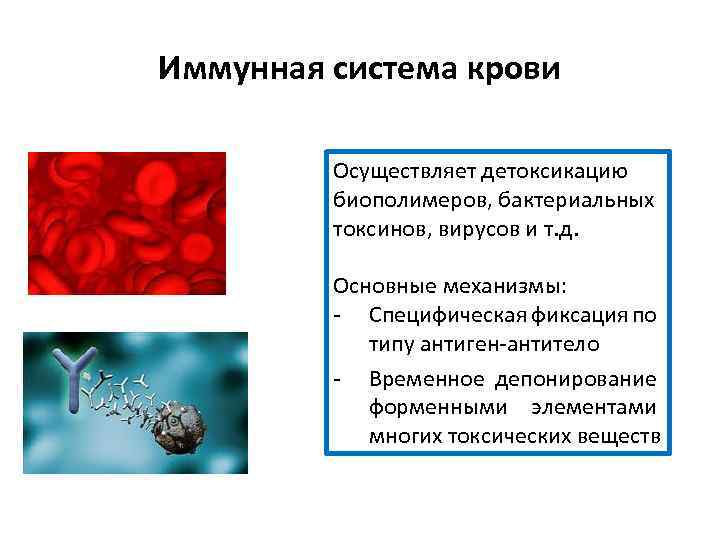 Иммунная система крови

Осуществляет детоксикацию биополимеров, бактериальных токсинов, вирусов и т.д.

Основные механизмы:
- Специфическая фиксация по типу антиген-антитело
- Временное депонирование форменными элементами многих токсических веществ